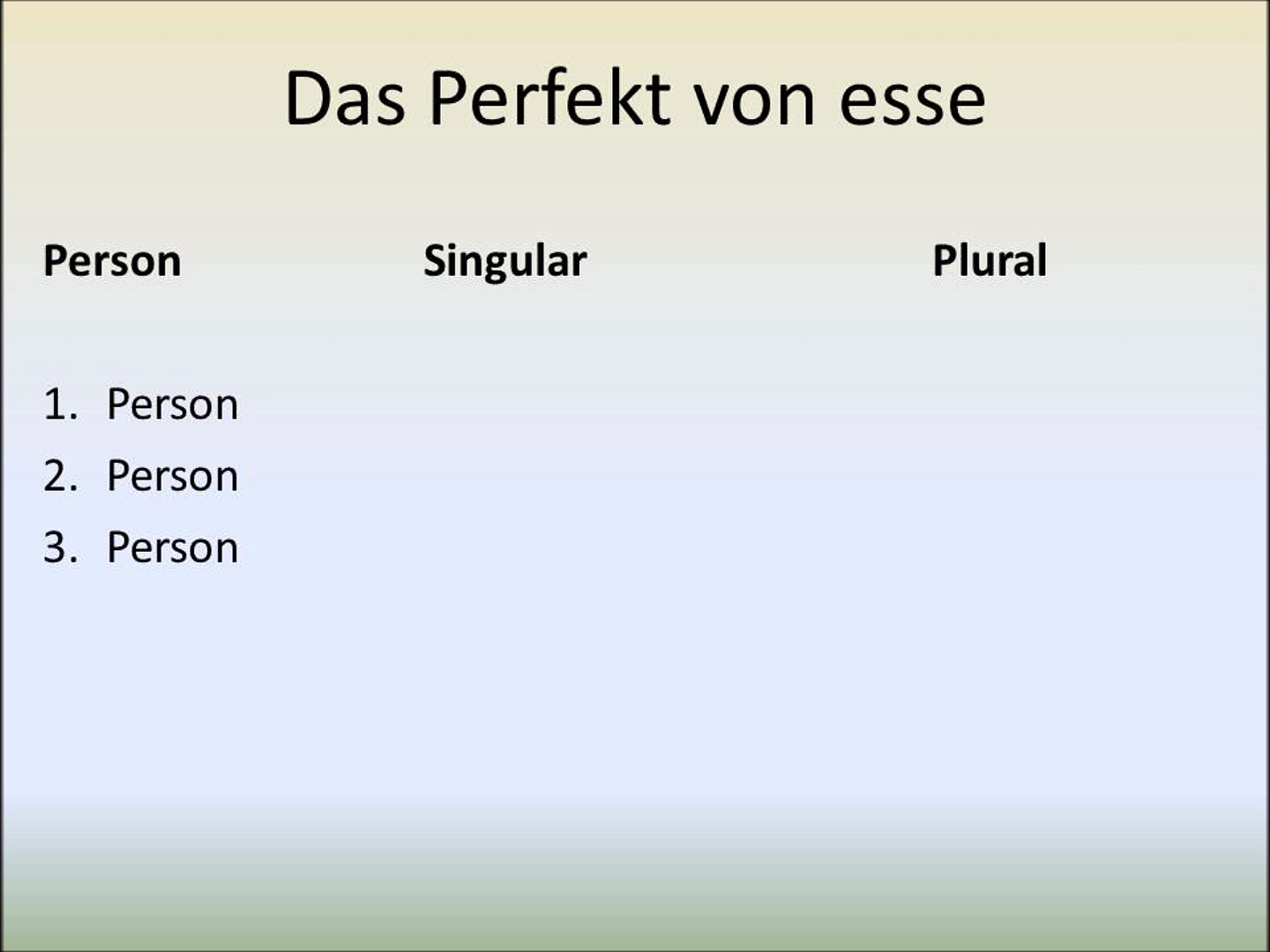 Das Perfekt von esse

| Person | Singular | Plural |
|---|---|---|
| 1. Person | | |
| 2. Person | | |
| 3. Person | | |